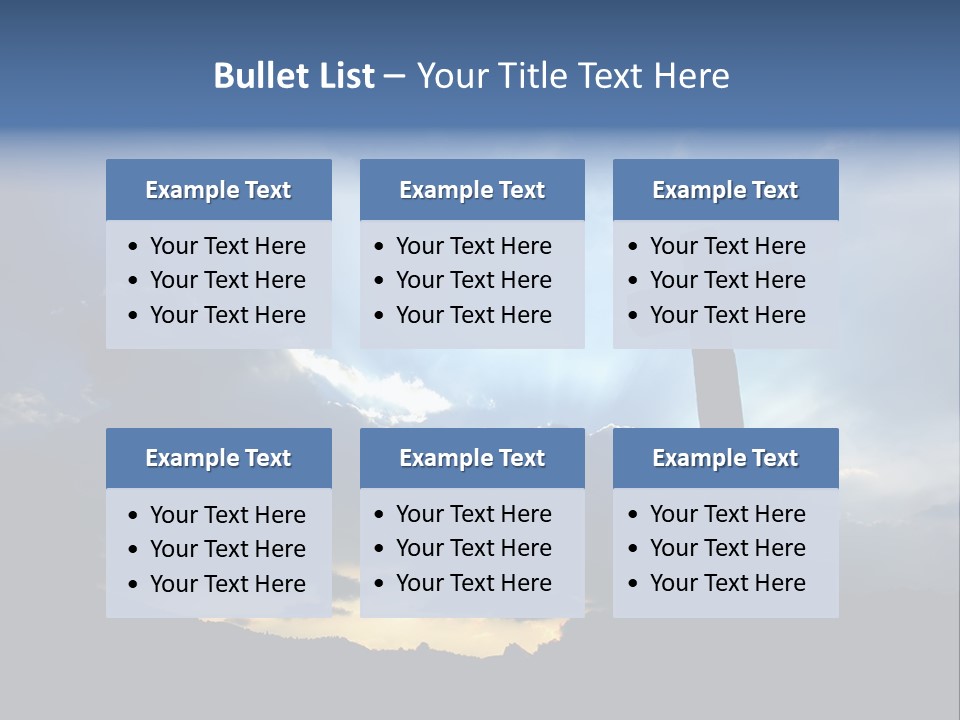 Bullet List – Your Title Text Here

Example Text
• Your Text Here
• Your Text Here
• Your Text Here

Example Text
• Your Text Here
• Your Text Here
• Your Text Here

Example Text
• Your Text Here
• Your Text Here
• Your Text Here

Example Text
• Your Text Here
• Your Text Here
• Your Text Here

Example Text
• Your Text Here
• Your Text Here
• Your Text Here

Example Text
• Your Text Here
• Your Text Here
• Your Text Here